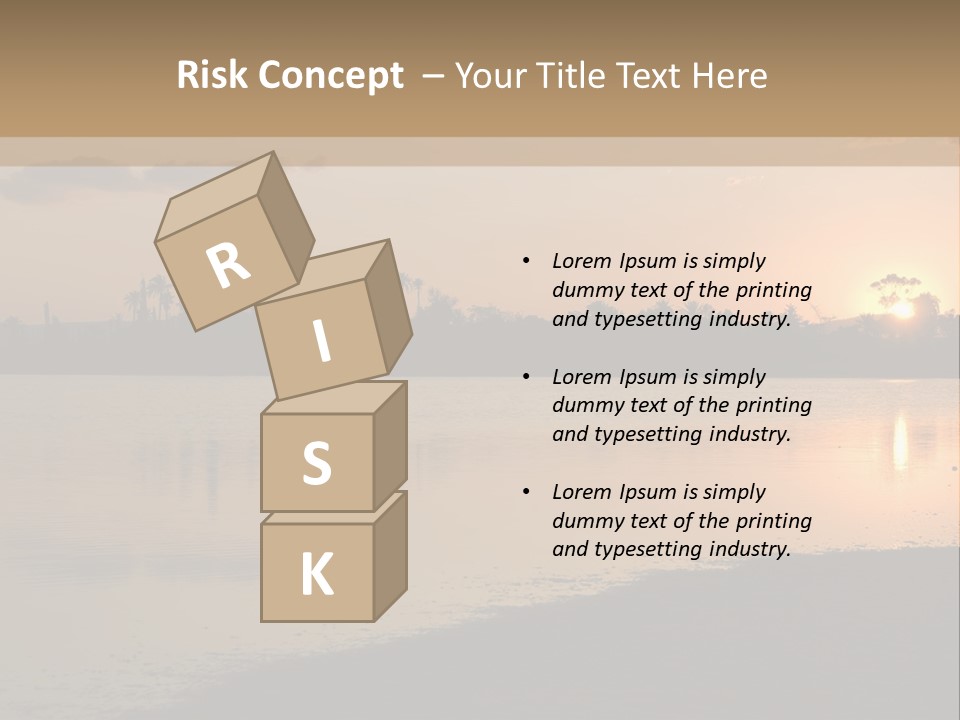 Risk Concept – Your Title Text Here

R
I
S
K

• Lorem Ipsum is simply dummy text of the printing and typesetting industry.

• Lorem Ipsum is simply dummy text of the printing and typesetting industry.

• Lorem Ipsum is simply dummy text of the printing and typesetting industry.